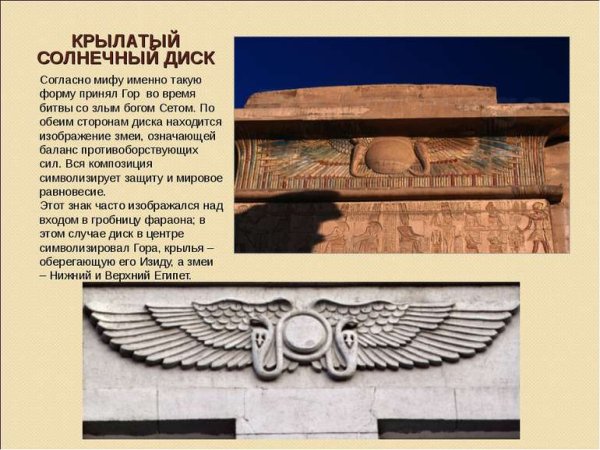 КРЫЛАТЫЙ СОЛНЕЧНЫЙ ДИСК

Согласно мифу именно такую форму принял Гор во время битвы со злым богом Сетом. По обеим сторонам диска находится изображение змеи, означающей баланс противоборствующих сил. Вся композиция символизирует защиту и мировое равновесие.
Этот знак часто изображался над входом в гробницу фараона; в этом случае диск в центре символизировал Гора, крылья – оберегающую его Изиду, а змеи – Нижний и Верхний Египет.